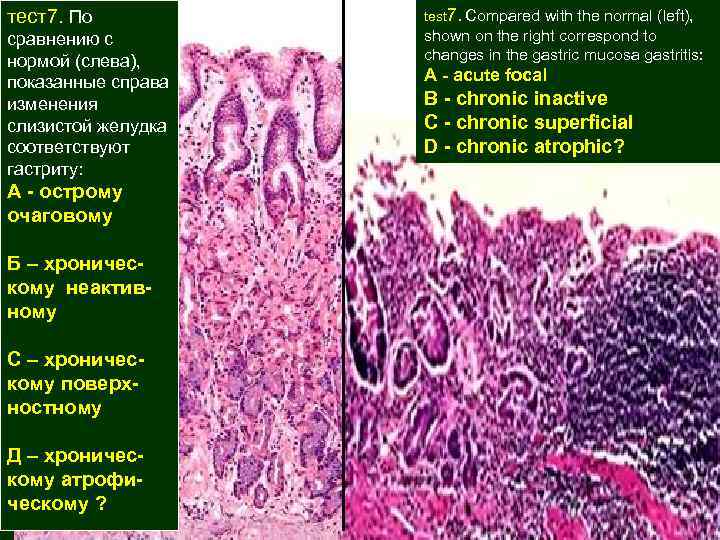 тест7. По сравнению с нормой (слева), показанные справа изменения слизистой желудка соответствуют гастриту:
А - острому очаговому

Б – хроническому неактивному

С – хроническому поверхностному

Д – хроническому атрофическому ?

test7. Compared with the normal (left), shown on the right correspond to changes in the gastric mucosa gastritis:
A - acute focal
B - chronic inactive
C - chronic superficial
D - chronic atrophic?